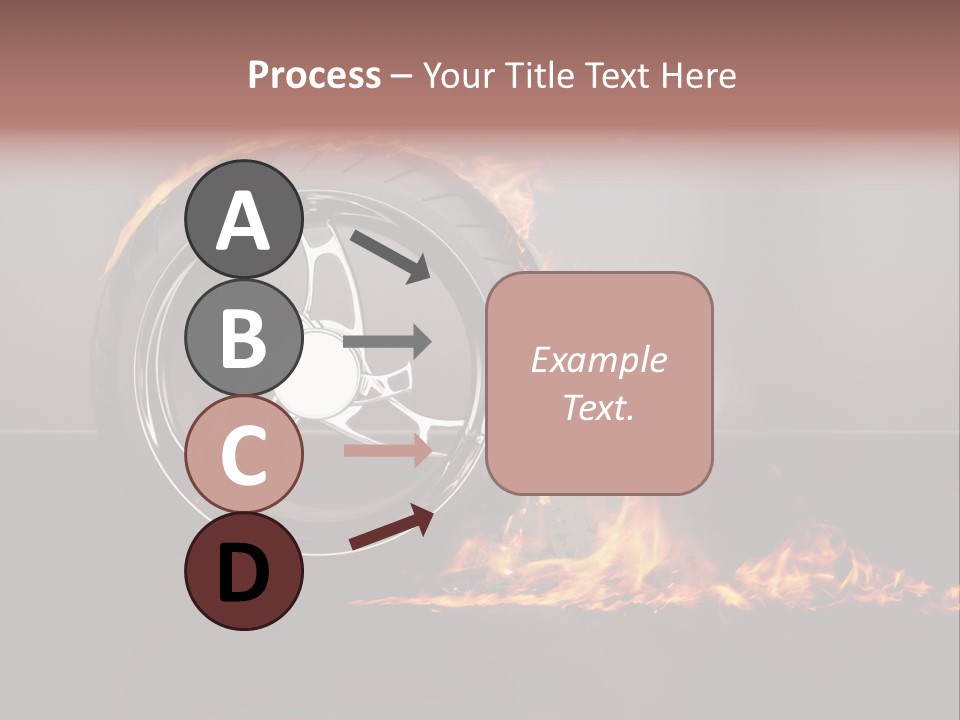 Process – Your Title Text Here

A

B

C

D

Example Text.